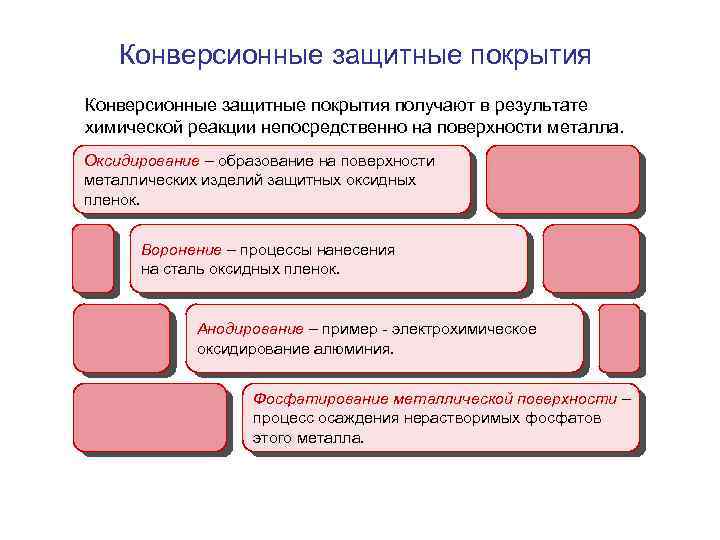 Конверсионные защитные покрытия

Конверсионные защитные покрытия получают в результате химической реакции непосредственно на поверхности металла.

Оксидирование – образование на поверхности металлических изделий защитных оксидных пленок.

Воронение – процессы нанесения на сталь оксидных пленок.

Анодирование – пример - электрохимическое оксидирование алюминия.

Фосфатирование металлической поверхности – процесс осаждения нерастворимых фосфатов этого металла.